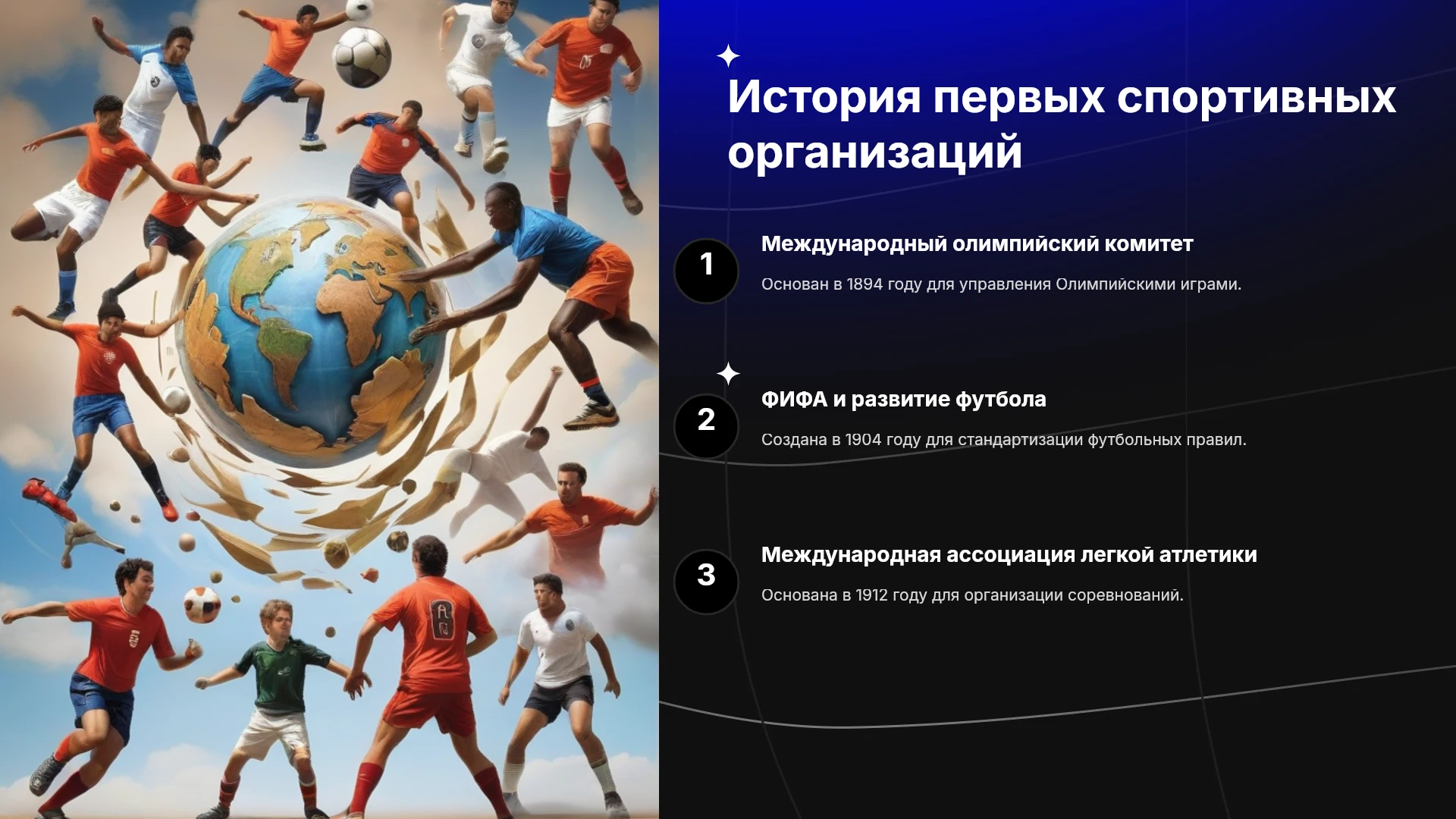 История первых спортивных организаций

1

Международный олимпийский комитет

Основан в 1894 году для управления Олимпийскими играми.

2

ФИФА и развитие футбола

Создана в 1904 году для стандартизации футбольных правил.

3

Международная ассоциация легкой атлетики

Основана в 1912 году для организации соревнований.